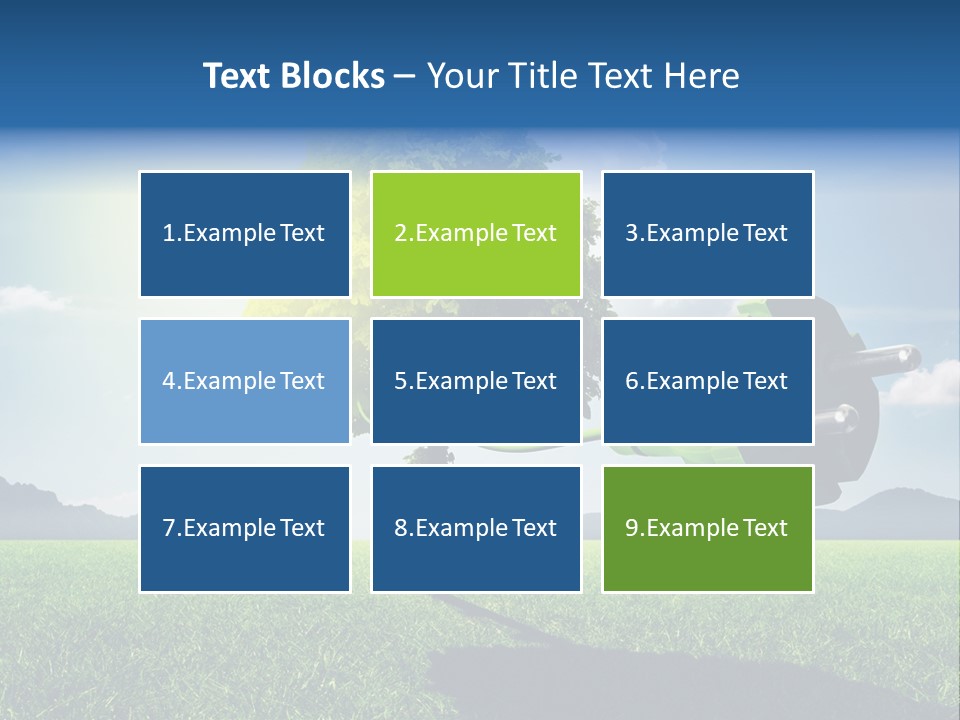 Text Blocks – Your Title Text Here

1.Example Text

2.Example Text

3.Example Text

4.Example Text

5.Example Text

6.Example Text

7.Example Text

8.Example Text

9.Example Text